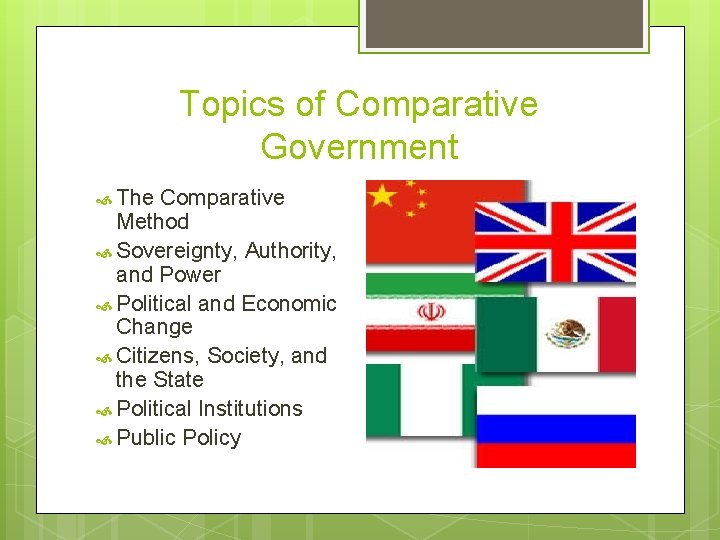 Topics of Comparative Government

The Comparative Method
Sovereignty, Authority, and Power
Political and Economic Change
Citizens, Society, and the State
Political Institutions
Public Policy